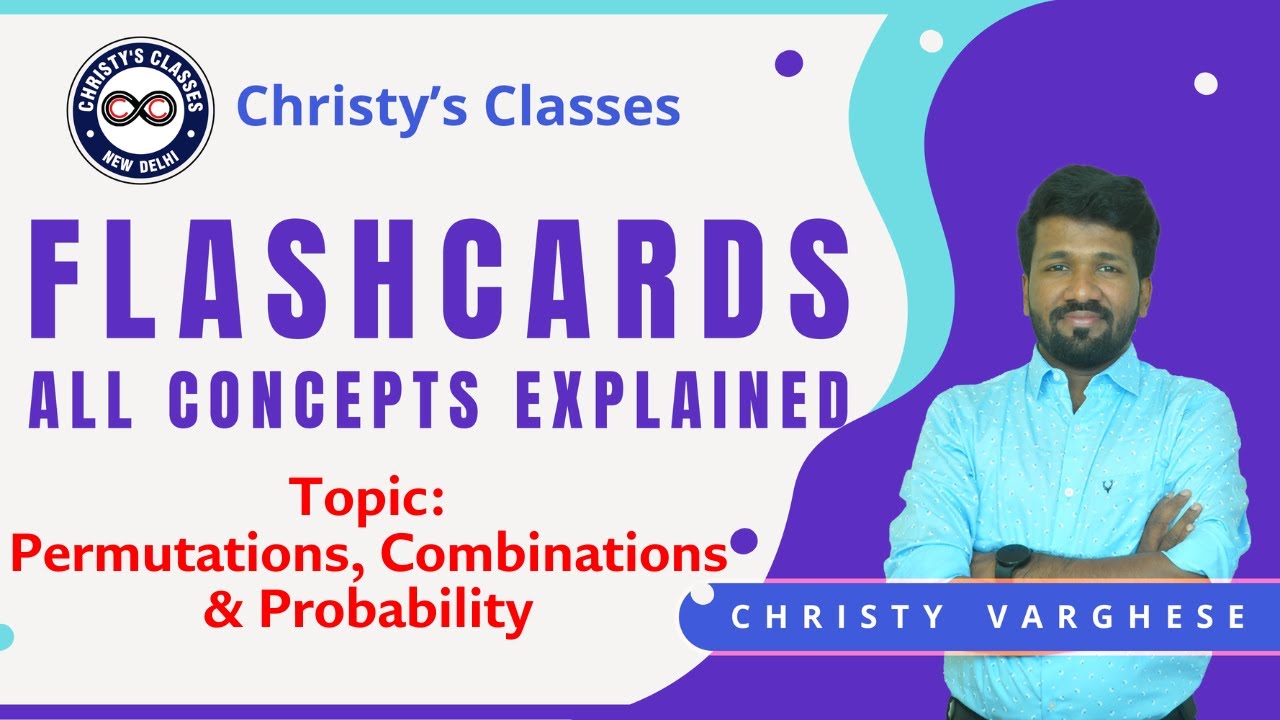 CHRISTY'S CLASSES
CC
NEW DELHI

Christy's Classes

FLASHCARDS
ALL CONCEPTS EXPLAINED

Topic:
Permutations, Combinations & Probability

CHRISTY VARGHESE